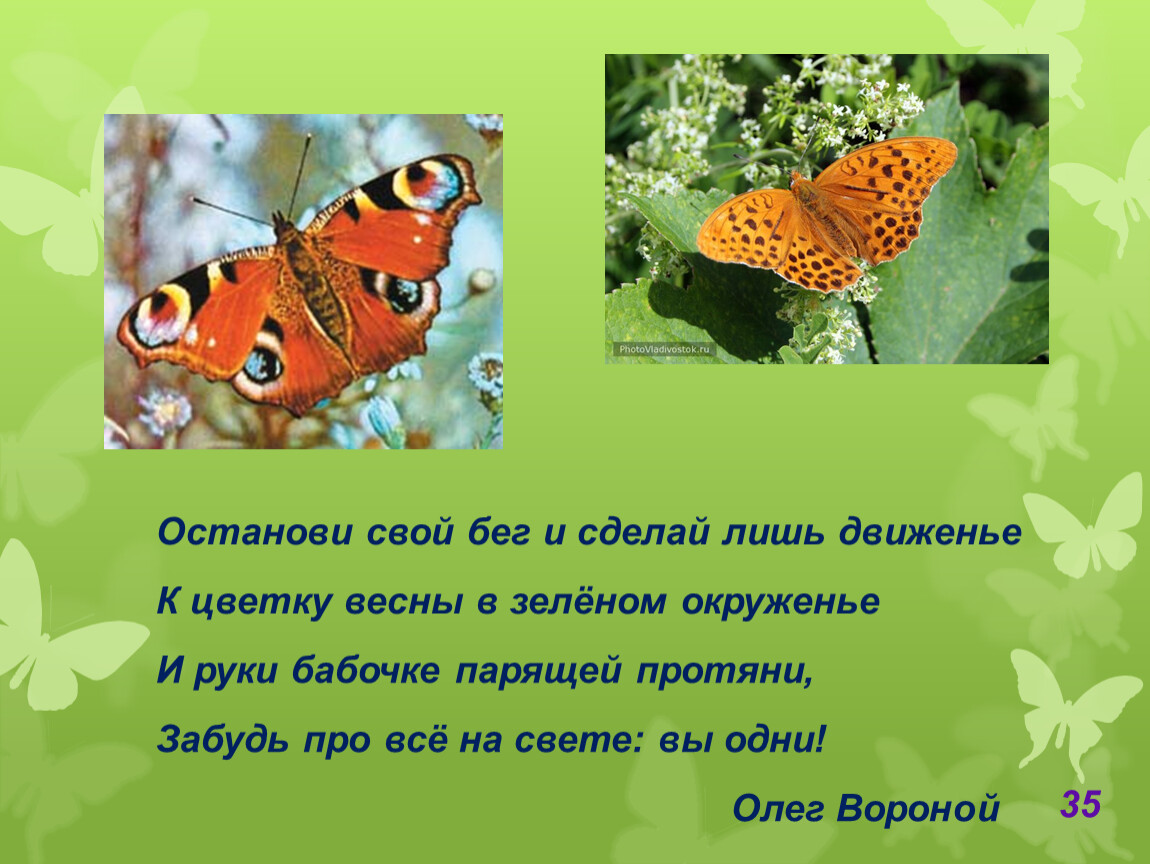 PhotoVladivostok.ru

Останови свой бег и сделай лишь движенье

К цветку весны в зелёном окруженье

И руки бабочке парящей протяни,

Забудь про всё на свете: вы одни!

Олег Вороной

35